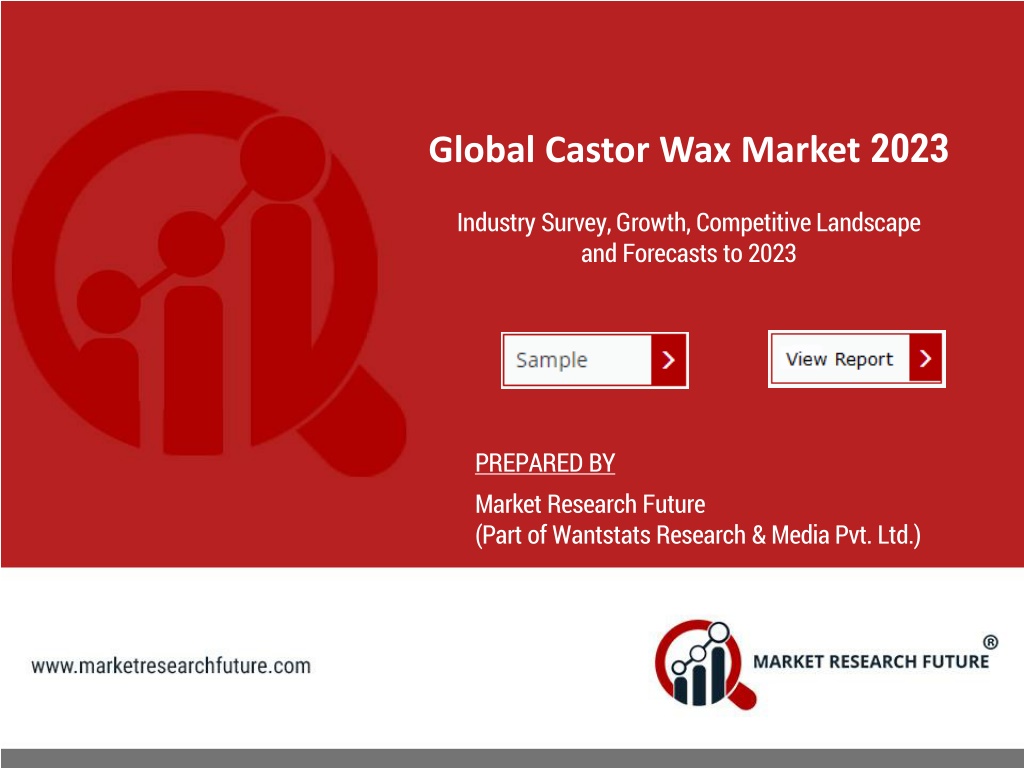 Global Castor Wax Market 2023

Industry Survey, Growth, Competitive Landscape and Forecasts to 2023

Sample

View Report

PREPARED BY

Market Research Future
(Part of Wantstats Research & Media Pvt. Ltd.)

www.marketresearchfuture.com

MARKET RESEARCH FUTURE ®